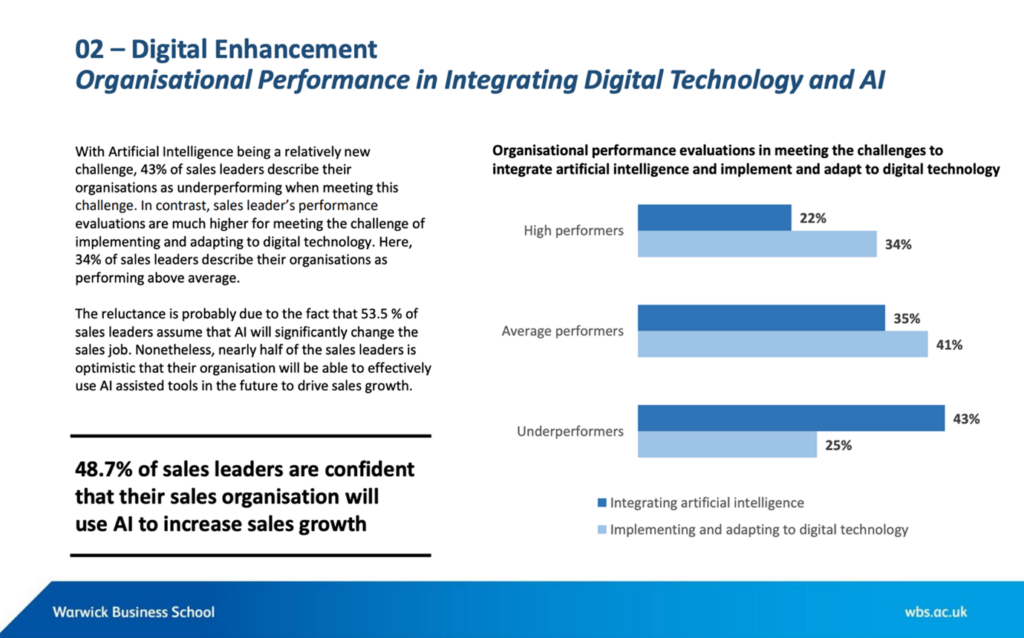 02 – Digital Enhancement
Organisational Performance in Integrating Digital Technology and AI

With Artificial Intelligence being a relatively new challenge, 43% of sales leaders describe their organisations as underperforming when meeting this challenge. In contrast, sales leader's performance evaluations are much higher for meeting the challenge of implementing and adapting to digital technology. Here, 34% of sales leaders describe their organisations as performing above average.

The reluctance is probably due to the fact that 53.5 % of sales leaders assume that AI will significantly change the sales job. Nonetheless, nearly half of the sales leaders is optimistic that their organisation will be able to effectively use AI assisted tools in the future to drive sales growth.

48.7% of sales leaders are confident that their sales organisation will use AI to increase sales growth

Organisational performance evaluations in meeting the challenges to integrate artificial intelligence and implement and adapt to digital technology

High performers
22%
34%

Average performers
35%
41%

Underperformers
43%
25%

Integrating artificial intelligence
Implementing and adapting to digital technology

Warwick Business School
wbs.ac.uk